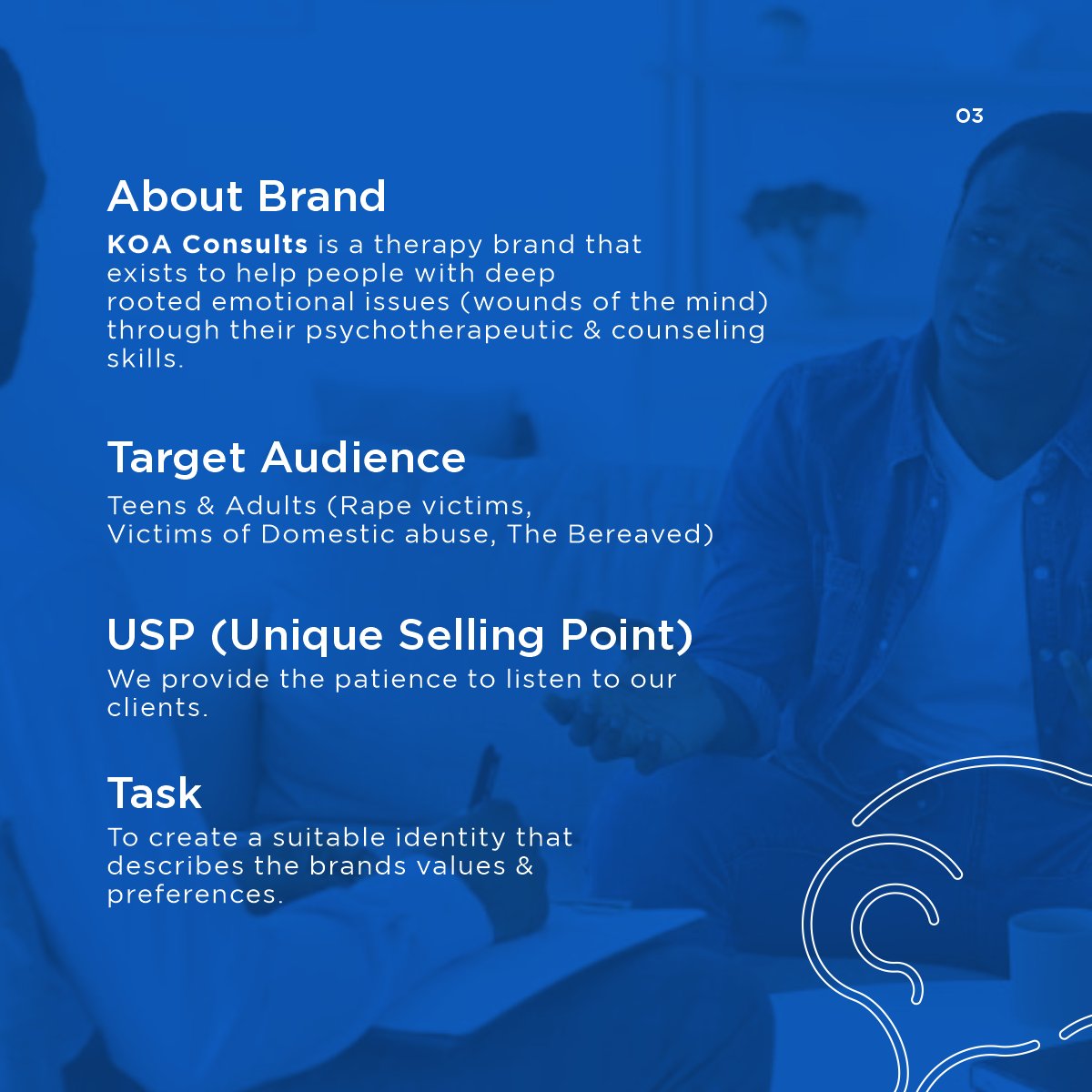 03

About Brand

KOA Consults is a therapy brand that exists to help people with deep rooted emotional issues (wounds of the mind) through their psychotherapeutic & counseling skills.

Target Audience

Teens & Adults (Rape victims, Victims of Domestic abuse, The Bereaved)

USP (Unique Selling Point)

We provide the patience to listen to our clients.

Task

To create a suitable identity that describes the brands values & preferences.